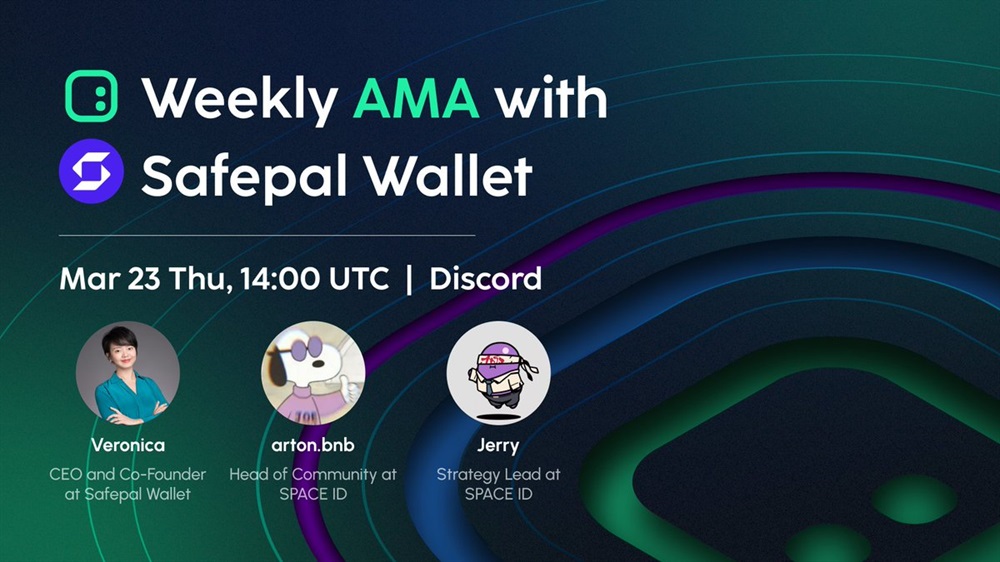 Weekly AMA with Safepal Wallet

Mar 23 Thu, 14:00 UTC | Discord

Veronica
CEO and Co-Founder at Safepal Wallet

arton.bnb
Head of Community at SPACE ID

Jerry
Strategy Lead at SPACE ID